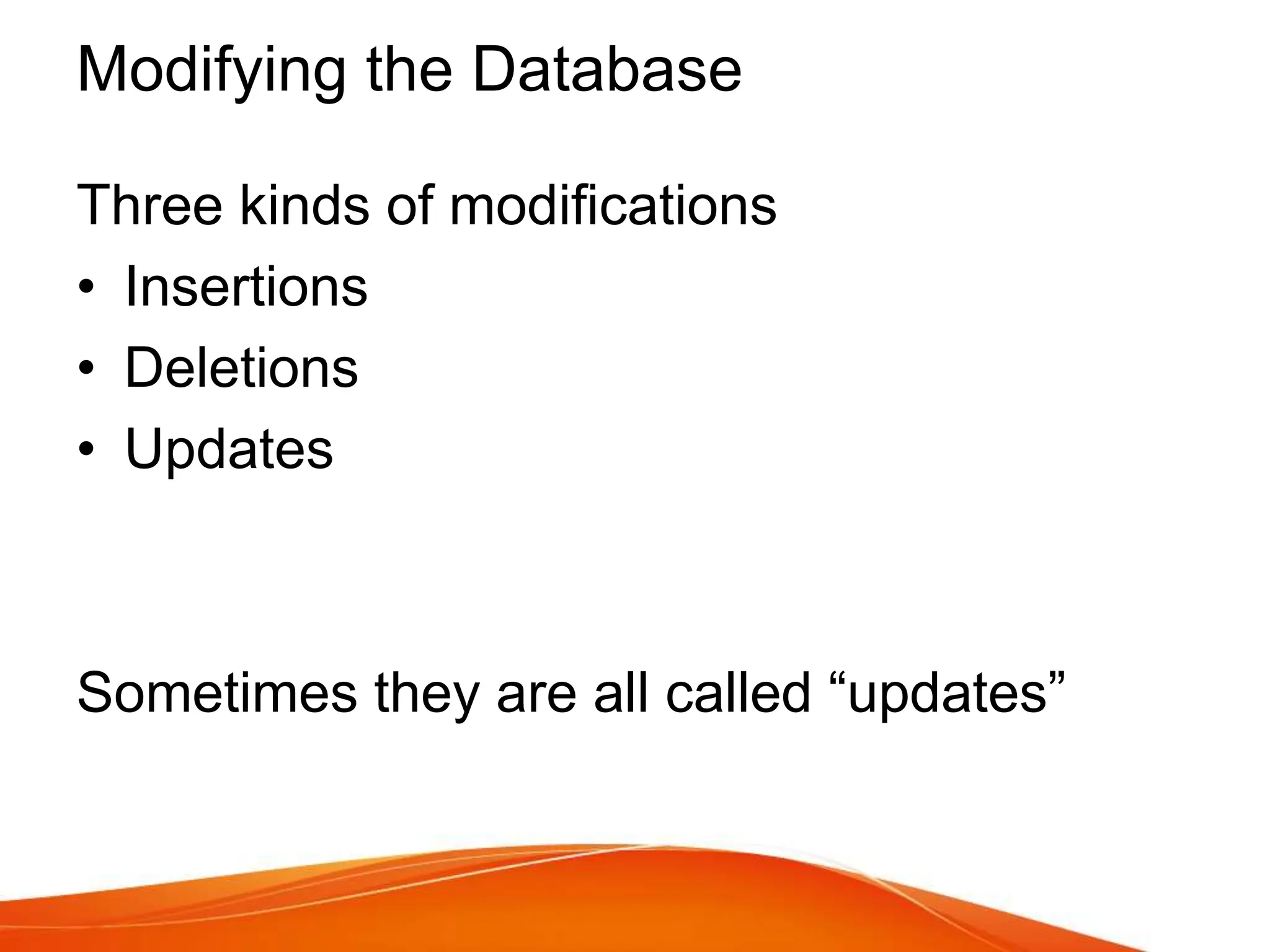 Modifying the Database

Three kinds of modifications
• Insertions
• Deletions
• Updates

Sometimes they are all called “updates”